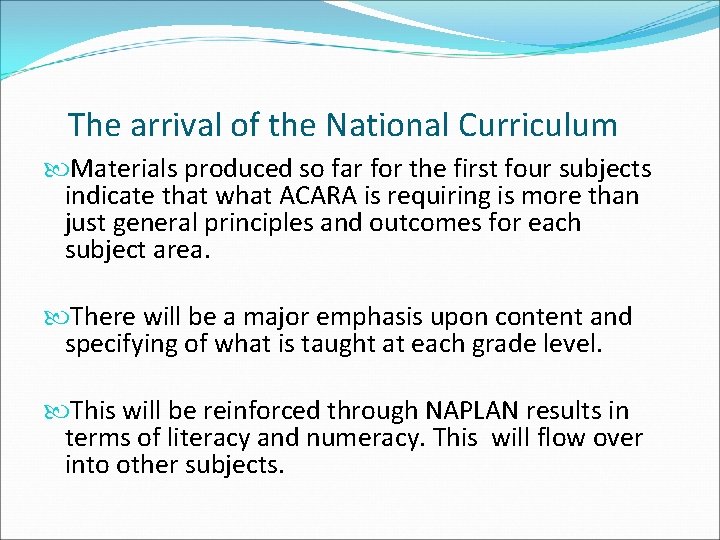 The arrival of the National Curriculum

Materials produced so far for the first four subjects indicate that what ACARA is requiring is more than just general principles and outcomes for each subject area.

There will be a major emphasis upon content and specifying of what is taught at each grade level.

This will be reinforced through NAPLAN results in terms of literacy and numeracy. This will flow over into other subjects.